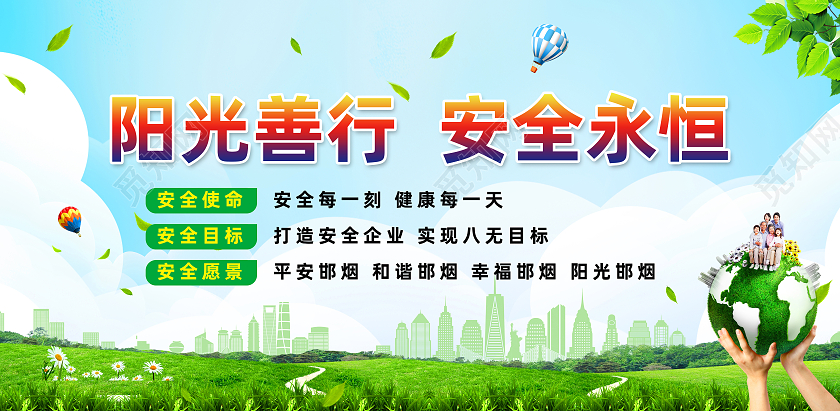 阳光善行 安全永恒

安全使命 安全每一刻 健康每一天

安全目标 打造安全企业 实现八无目标

安全愿景 平安邯烟 和谐邯烟 幸福邯烟 阳光邯烟

觅知网